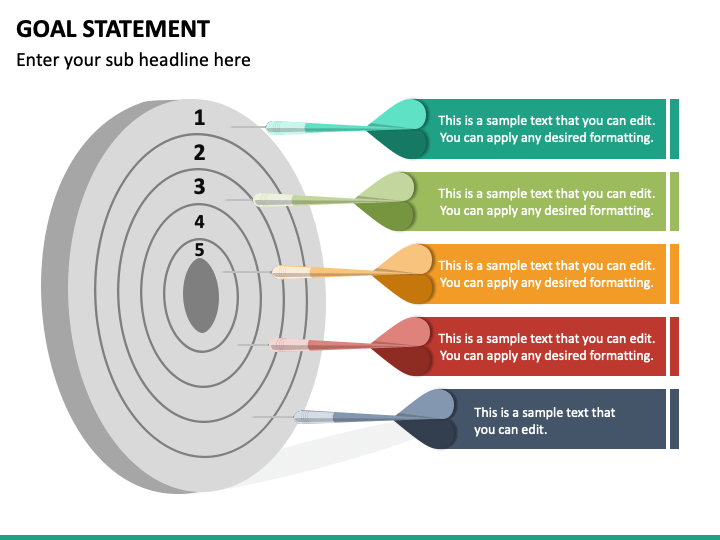 GOAL STATEMENT

Enter your sub headline here

1

2

3

4

5

This is a sample text that you can edit. You can apply any desired formatting.

This is a sample text that you can edit. You can apply any desired formatting.

This is a sample text that you can edit. You can apply any desired formatting.

This is a sample text that you can edit. You can apply any desired formatting.

This is a sample text that you can edit.